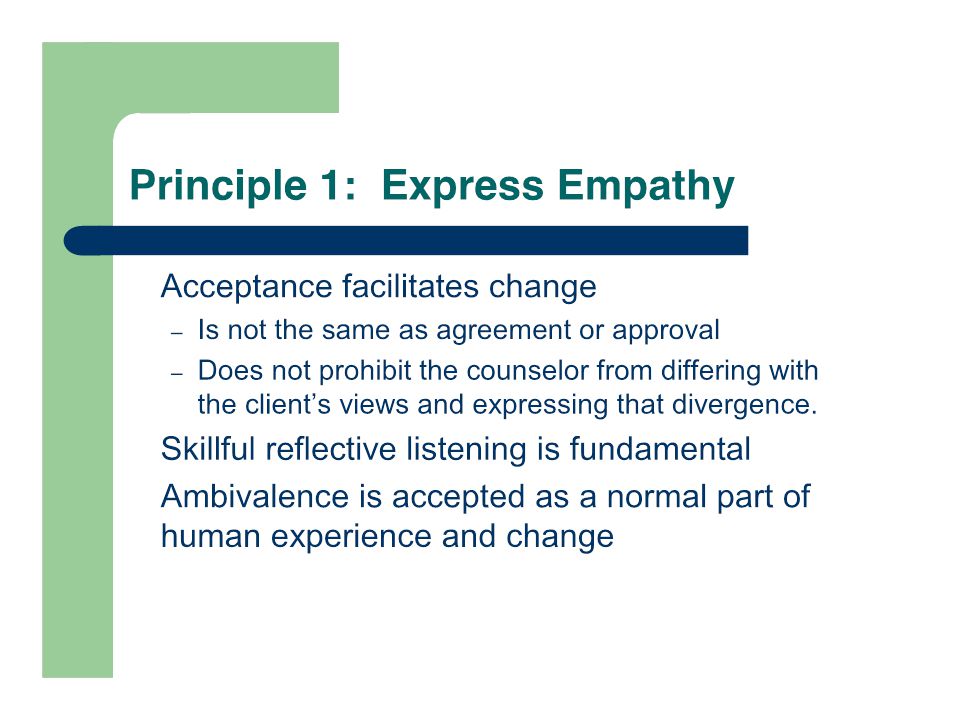 Principle 1: Express Empathy

Acceptance facilitates change

– Is not the same as agreement or approval

– Does not prohibit the counselor from differing with the client's views and expressing that divergence.

Skillful reflective listening is fundamental

Ambivalence is accepted as a normal part of human experience and change